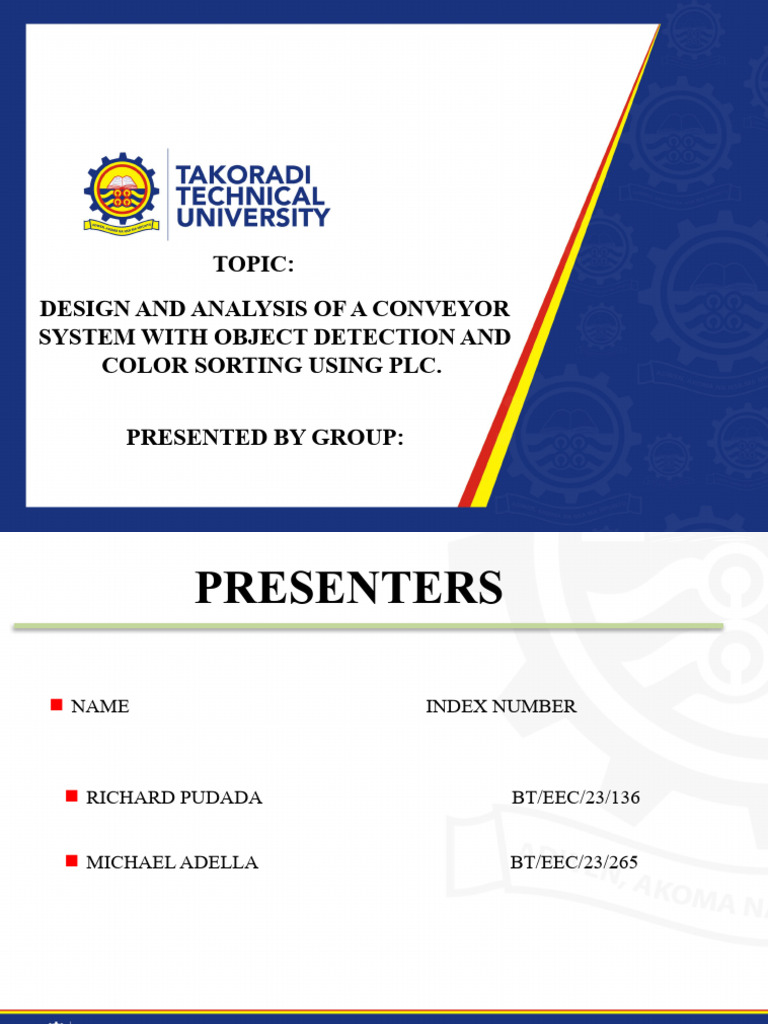 TAKORADI TECHNICAL UNIVERSITY

TOPIC:

DESIGN AND ANALYSIS OF A CONVEYOR SYSTEM WITH OBJECT DETECTION AND COLOR SORTING USING PLC.

PRESENTED BY GROUP:

PRESENTERS

NAME INDEX NUMBER

RICHARD PUDADA BT/EEC/23/136

MICHAEL ADELLA BT/EEC/23/265